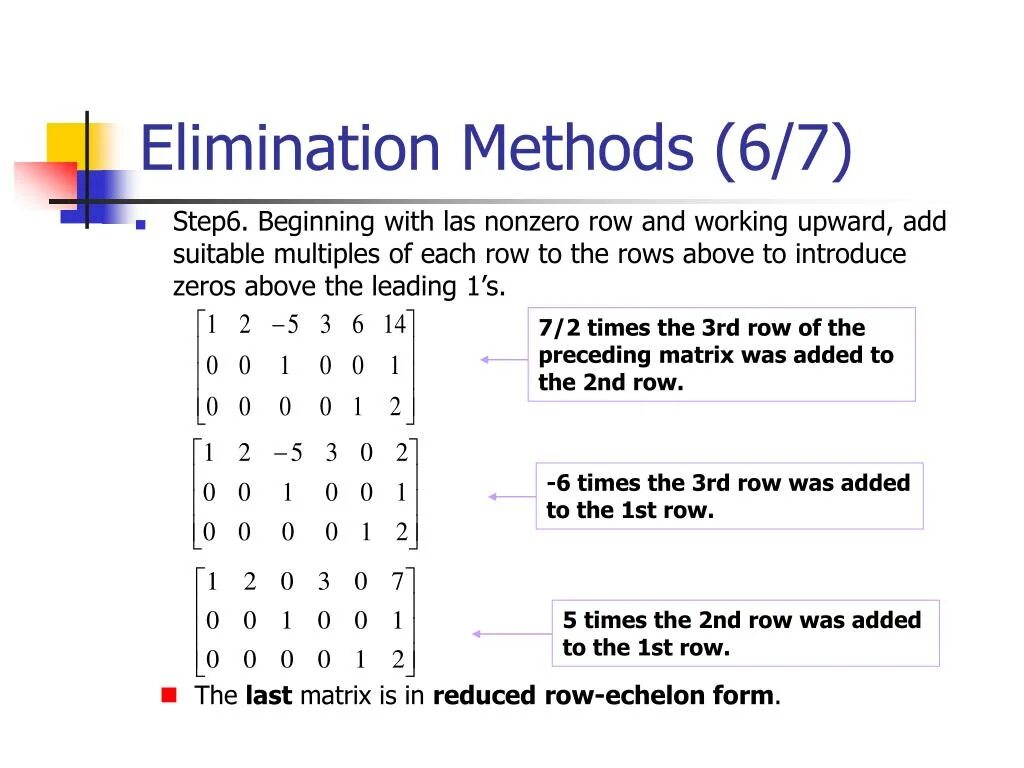 Elimination Methods (6/7)

Step6. Beginning with las nonzero row and working upward, add suitable multiples of each row to the rows above to introduce zeros above the leading 1's.

$\begin{bmatrix} 1 & 2 & -5 & 3 & 6 & 14 \\ 0 & 0 & 1 & 0 & 0 & 1 \\ 0 & 0 & 0 & 0 & 1 & 2 \end{bmatrix}$

7/2 times the 3rd row of the preceding matrix was added to the 2nd row.

$\begin{bmatrix} 1 & 2 & -5 & 3 & 0 & 2 \\ 0 & 0 & 1 & 0 & 0 & 1 \\ 0 & 0 & 0 & 0 & 1 & 2 \end{bmatrix}$

-6 times the 3rd row was added to the 1st row.

$\begin{bmatrix} 1 & 2 & 0 & 3 & 0 & 7 \\ 0 & 0 & 1 & 0 & 0 & 1 \\ 0 & 0 & 0 & 0 & 1 & 2 \end{bmatrix}$

5 times the 2nd row was added to the 1st row.

The last matrix is in reduced row-echelon form.